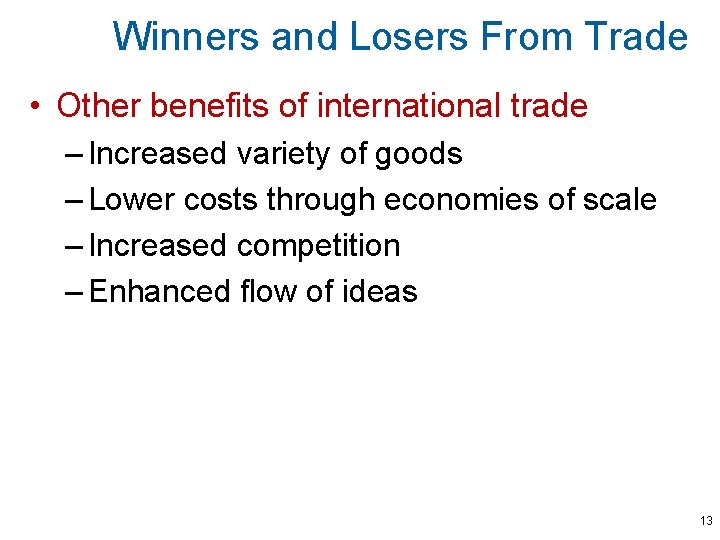 Winners and Losers From Trade

• Other benefits of international trade
– Increased variety of goods
– Lower costs through economies of scale
– Increased competition
– Enhanced flow of ideas

13